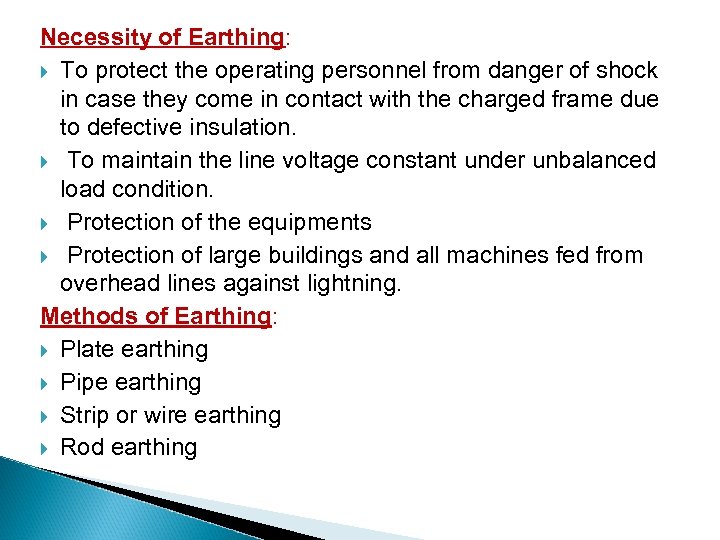 Necessity of Earthing:

To protect the operating personnel from danger of shock in case they come in contact with the charged frame due to defective insulation.

To maintain the line voltage constant under unbalanced load condition.

Protection of the equipments

Protection of large buildings and all machines fed from overhead lines against lightning.

Methods of Earthing:

Plate earthing

Pipe earthing

Strip or wire earthing

Rod earthing